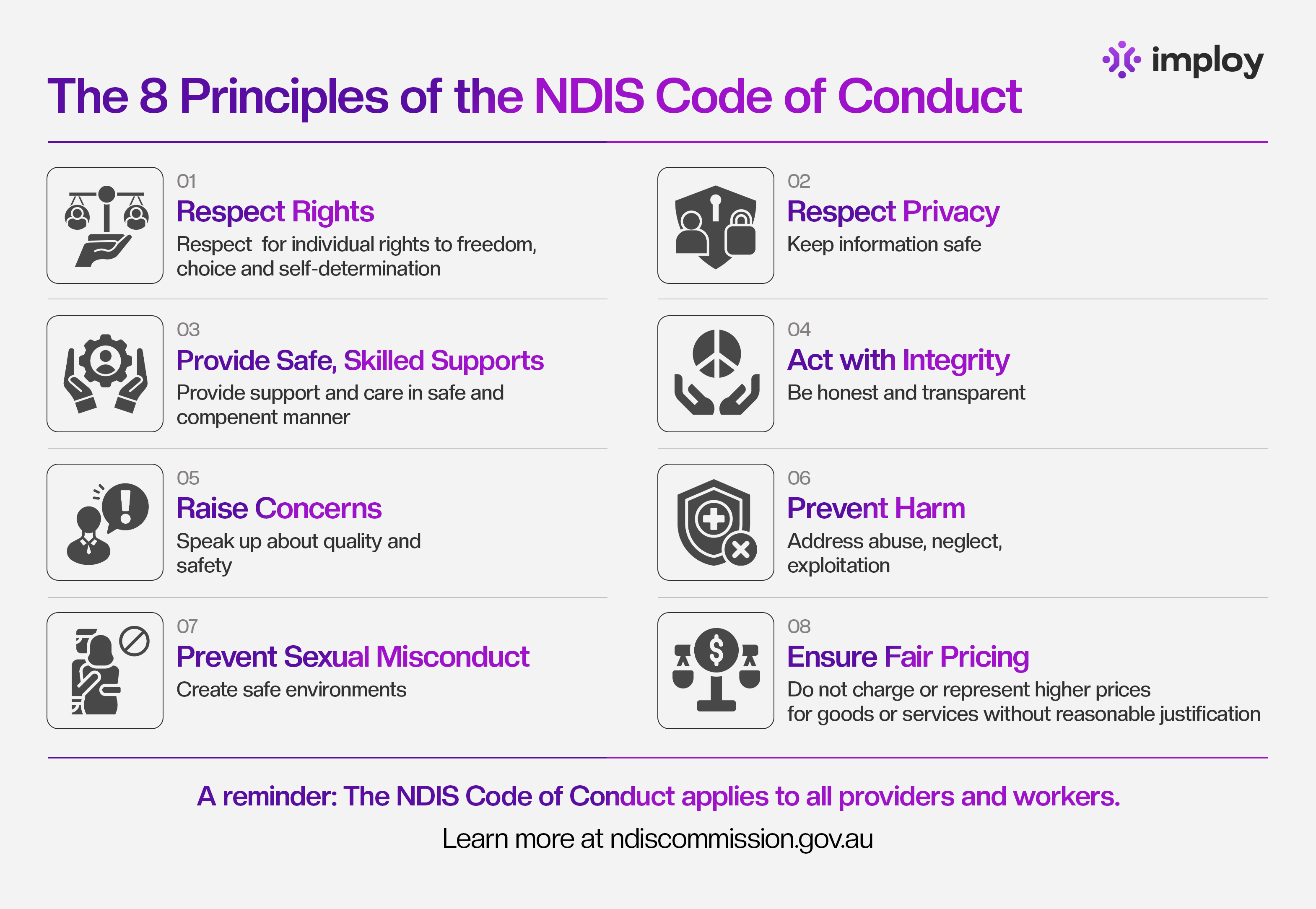 imploy

The 8 Principles of the NDIS Code of Conduct

01
Respect Rights
Respect for individual rights to freedom, choice and self-determination

02
Respect Privacy
Keep information safe

03
Provide Safe, Skilled Supports
Provide support and care in safe and compenent manner

04
Act with Integrity
Be honest and transparent

05
Raise Concerns
Speak up about quality and safety

06
Prevent Harm
Address abuse, neglect, exploitation

07
Prevent Sexual Misconduct
Create safe environments

08
Ensure Fair Pricing
Do not charge or represent higher prices for goods or services without reasonable justification

A reminder: The NDIS Code of Conduct applies to all providers and workers.

Learn more at ndiscommission.gov.au